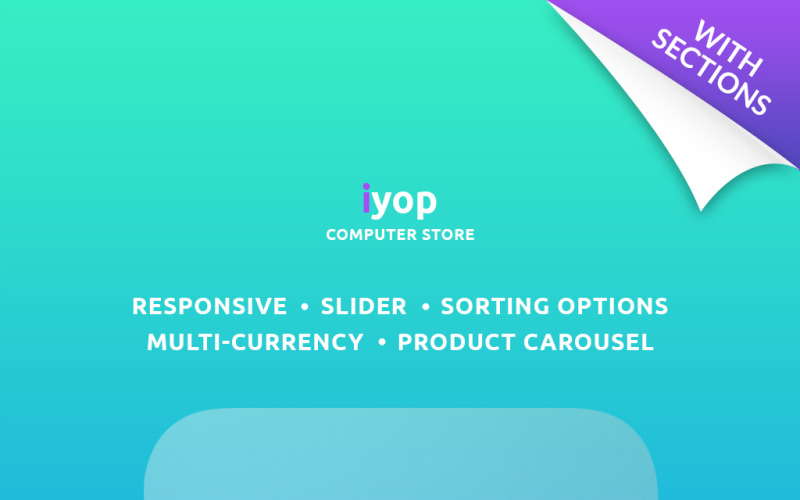 WITH SECTIONS

iyop
COMPUTER STORE

RESPONSIVE • SLIDER • SORTING OPTIONS
MULTI-CURRENCY • PRODUCT CAROUSEL